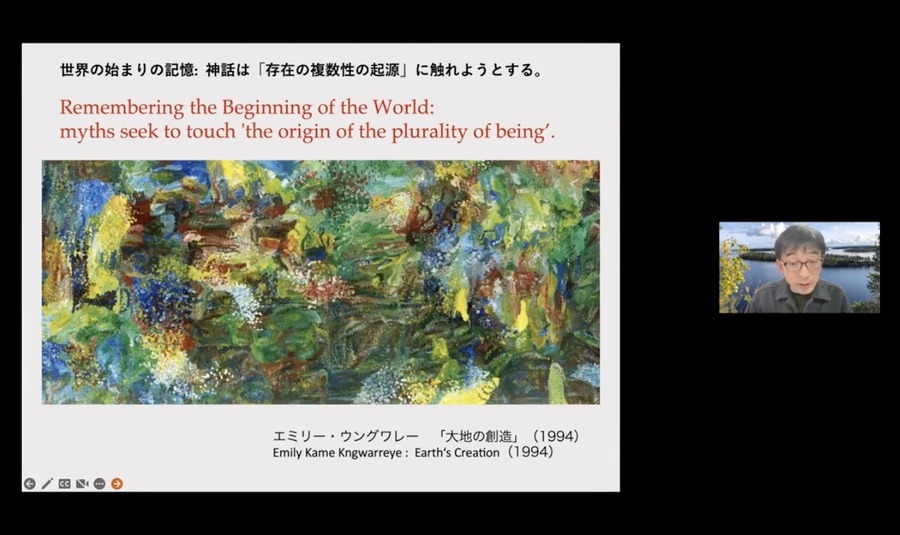 世界の始まりの記憶: 神話は「存在の複数性の起源」に触れようとする。

Remembering the Beginning of the World: myths seek to touch 'the origin of the plurality of being'.

エミリー・ウングワレー 「大地の創造」（1994）
Emily Kame Kngwarreye : Earth's Creation（1994）